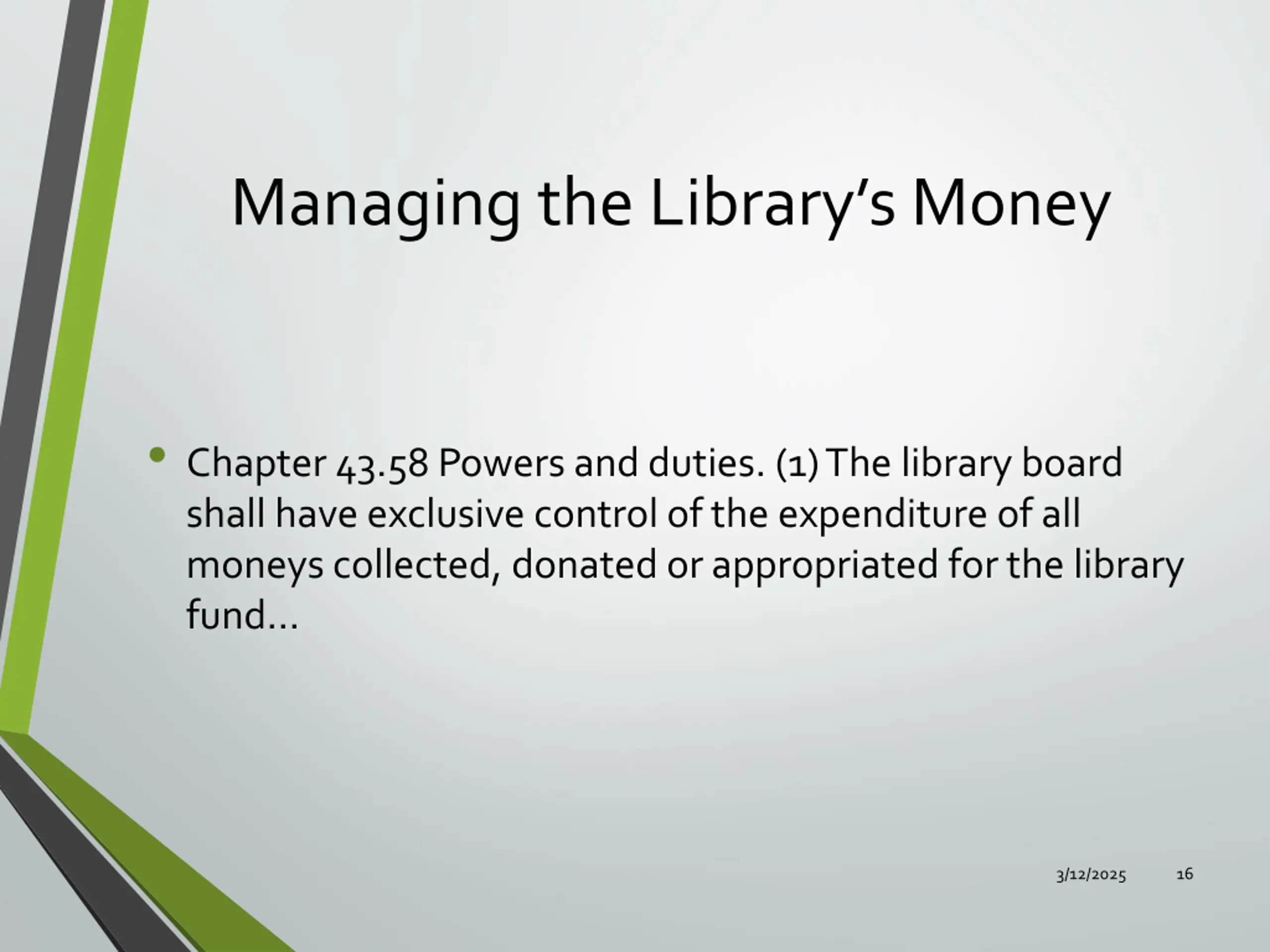 Managing the Library’s Money

• Chapter 43.58 Powers and duties. (1) The library board shall have exclusive control of the expenditure of all moneys collected, donated or appropriated for the library fund…

3/12/2025 16